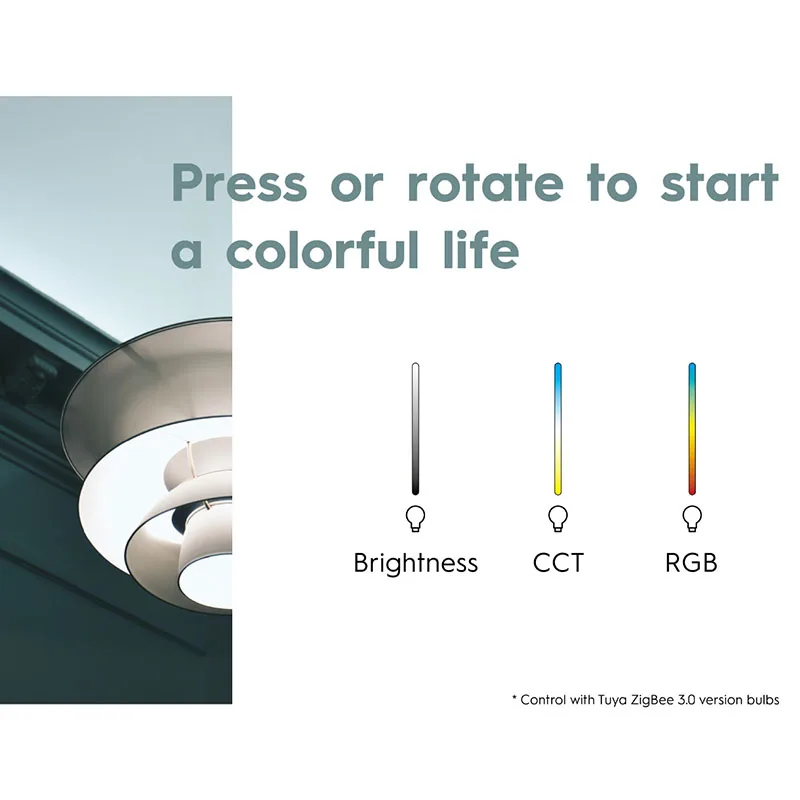 Press or rotate to start a colorful life

Brightness
CCT
RGB

* Control with Tuya ZigBee 3.0 version bulbs